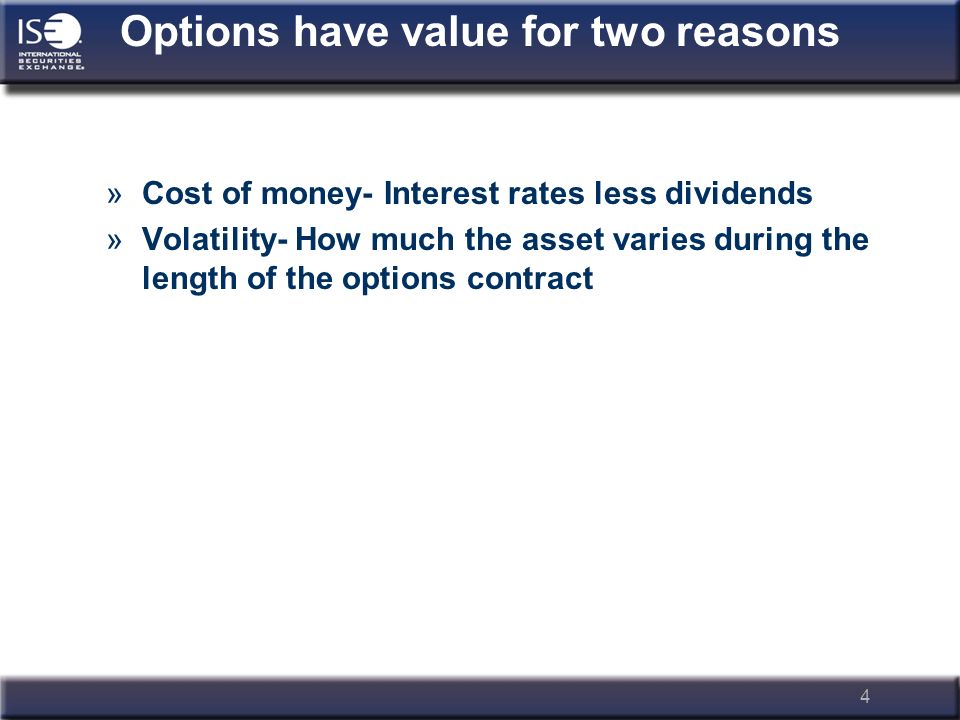 ISE
INTERNATIONAL SECURITIES EXCHANGE

Options have value for two reasons

» Cost of money- Interest rates less dividends
» Volatility- How much the asset varies during the length of the options contract

4